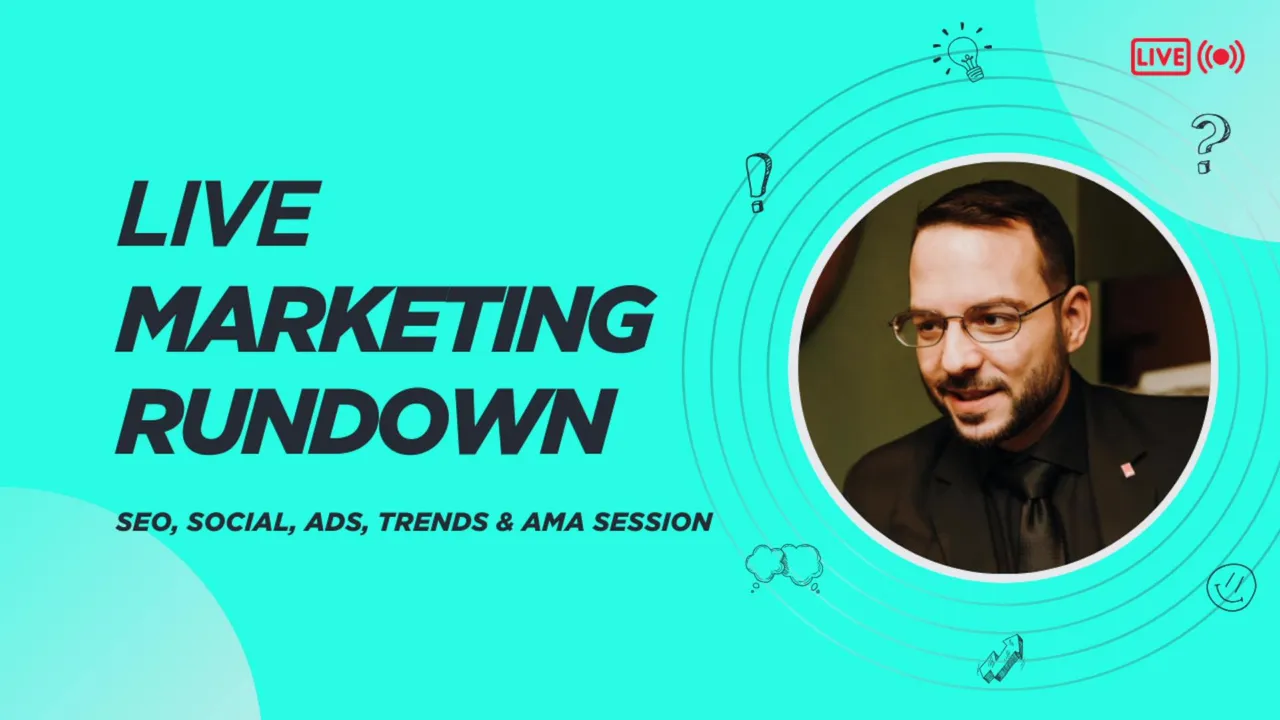 LIVE

LIVE MARKETING RUNDOWN

SEO, SOCIAL, ADS, TRENDS & AMA SESSION